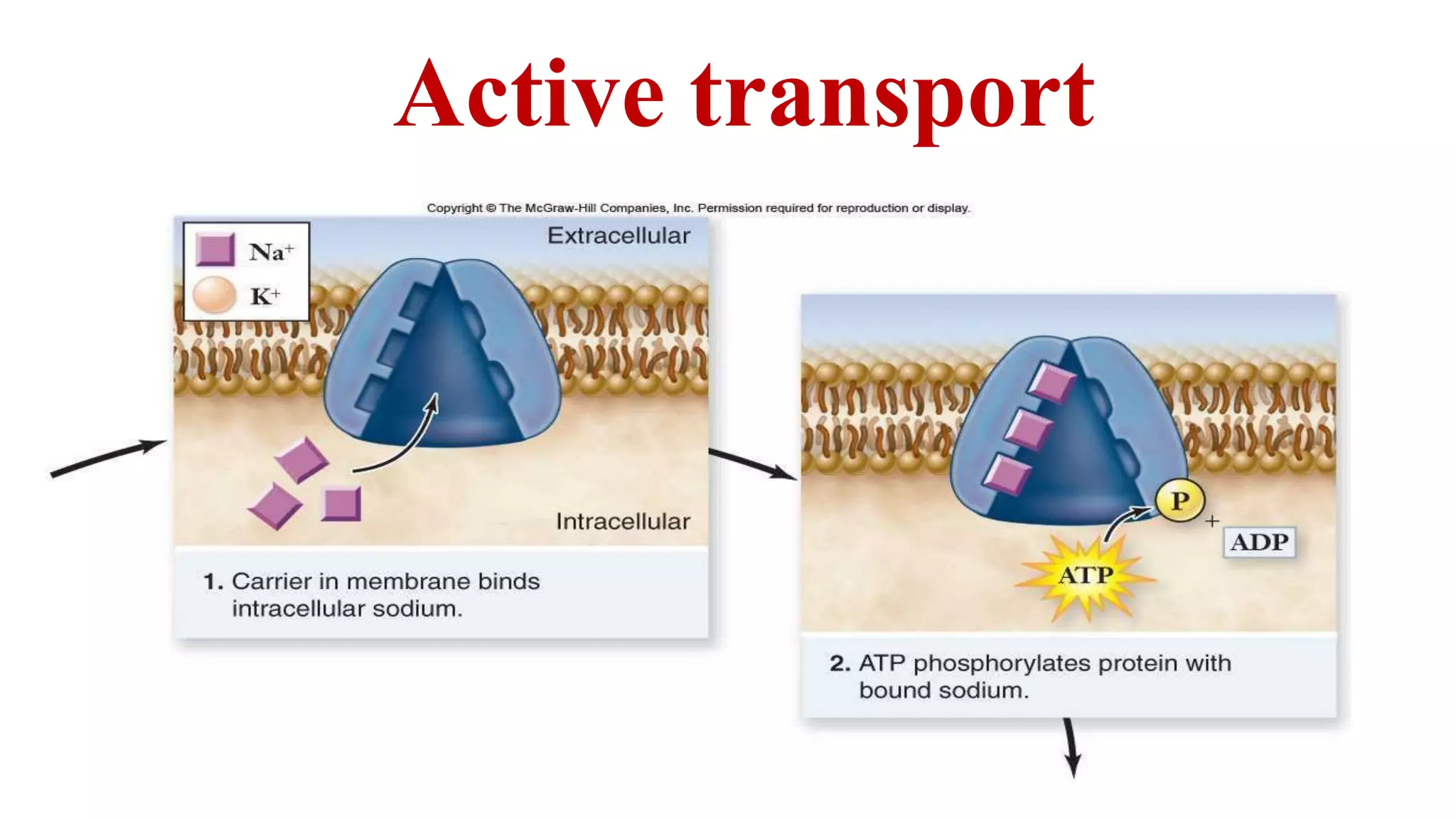 Active transport

Copyright © The McGraw-Hill Companies, Inc. Permission required for reproduction or display.

$Na^+$

$K^+$

Extracellular

Intracellular

1. Carrier in membrane binds intracellular sodium.

P

+

ADP

ATP

2. ATP phosphorylates protein with bound sodium.